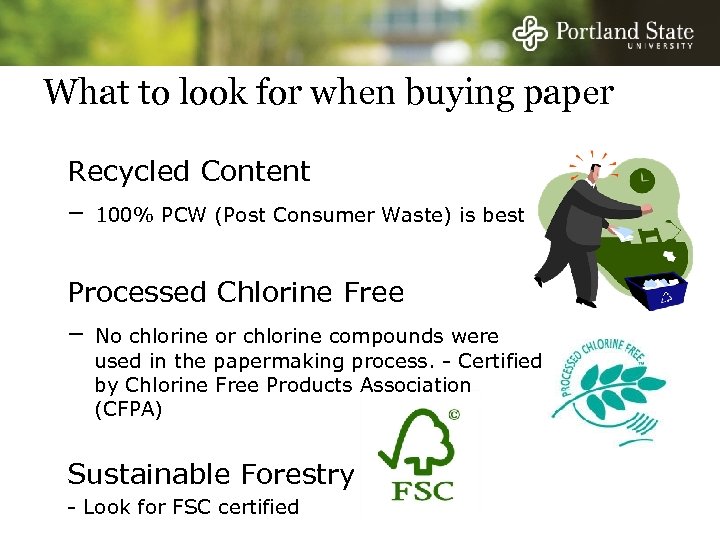 Portland State
UNIVERSITY

What to look for when buying paper

Recycled Content

– 100% PCW (Post Consumer Waste) is best

Processed Chlorine Free

– No chlorine or chlorine compounds were used in the papermaking process. - Certified by Chlorine Free Products Association (CFPA)

PROCESSED CHLORINE FREE

©

FSC

Sustainable Forestry

- Look for FSC certified